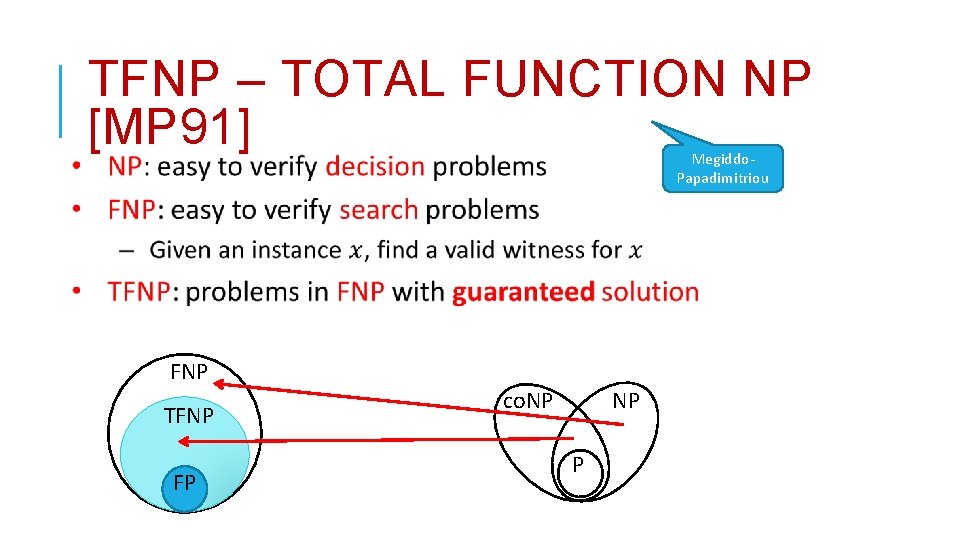 TFNP – TOTAL FUNCTION NP [MP91]

Megiddo-Papadimitriou

• NP: easy to verify decision problems
• FNP: easy to verify search problems
– Given an instance $x$, find a valid witness for $x$
• TFNP: problems in FNP with guaranteed solution

FNP
TFNP
FP
coNP
NP
P